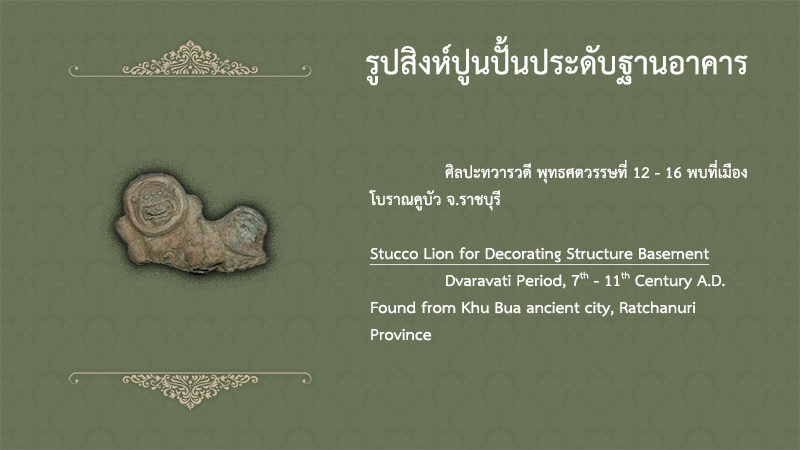 รูปสิงห์ปูนปั้นประดับฐานอาคาร

ศิลปะทวารวดี พุทธศตวรรษที่ 12 - 16 พบที่เมืองโบราณคูบัว จ.ราชบุรี

Stucco Lion for Decorating Structure Basement

Dvaravati Period, $7^{th}$ - $11^{th}$ Century A.D. Found from Khu Bua ancient city, Ratchanuri Province